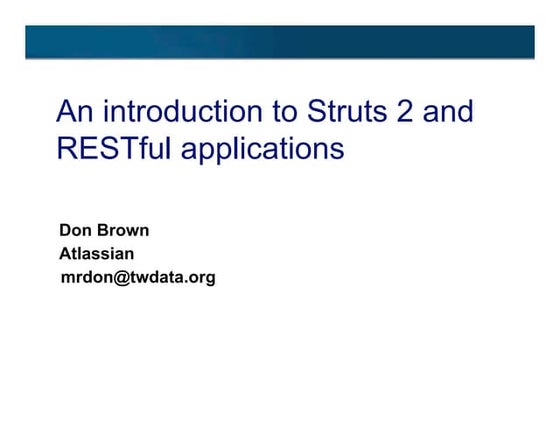 An introduction to Struts 2 and RESTful applications

Don Brown
Atlassian
mrdon@twdata.org